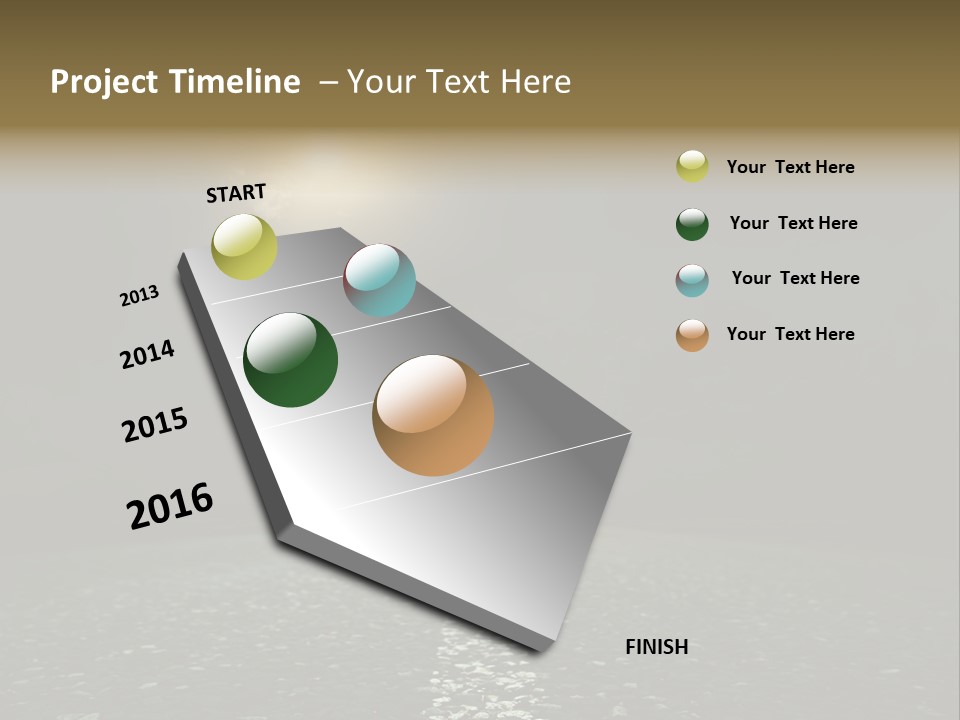 Project Timeline – Your Text Here

START

2013

2014

2015

2016

FINISH

Your Text Here

Your Text Here

Your Text Here

Your Text Here